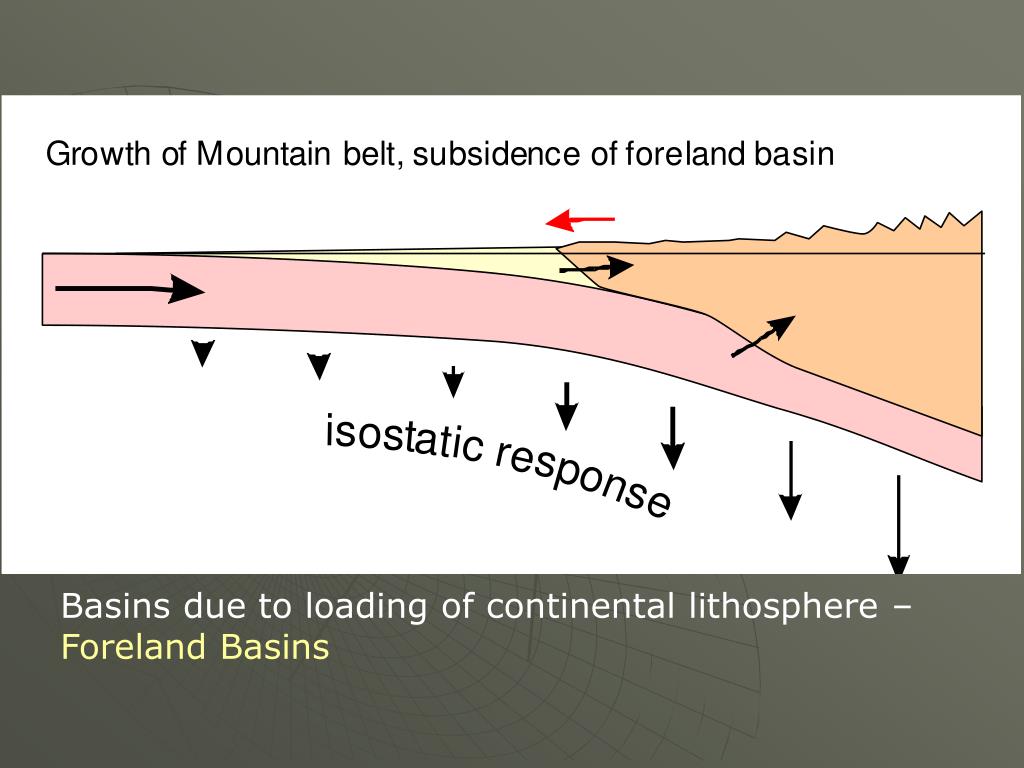 Growth of Mountain belt, subsidence of foreland basin

isostatic response

Basins due to loading of continental lithosphere – Foreland Basins